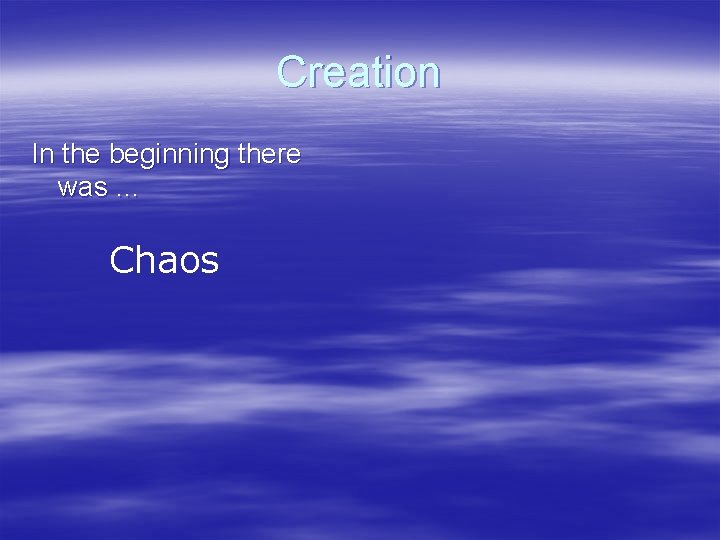 Creation

In the beginning there was …

Chaos